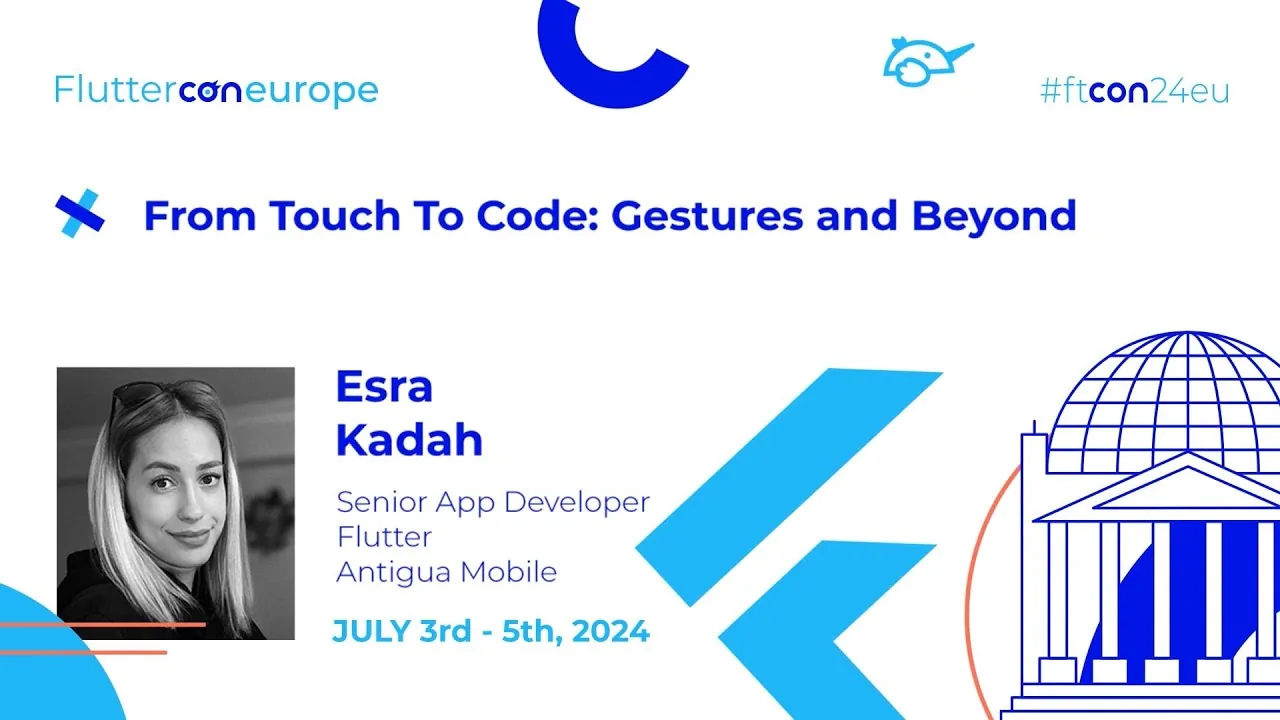 Flutterconeurope

#ftcon24eu

From Touch To Code: Gestures and Beyond

Esra Kadah

Senior App Developer
Flutter
Antigua Mobile

JULY 3rd - 5th, 2024